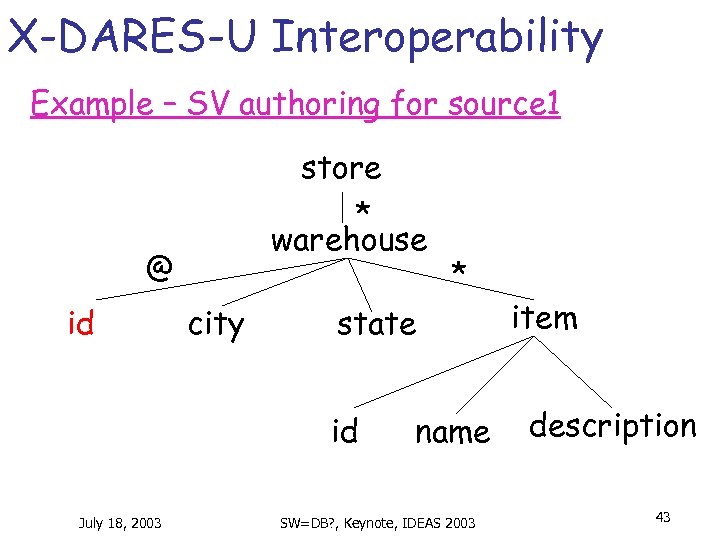 X-DARES-U Interoperability

Example – SV authoring for source1

store

*

warehouse

@

*

id

city

state

item

id

name

description

July 18, 2003

SW=DB?, Keynote, IDEAS 2003

43